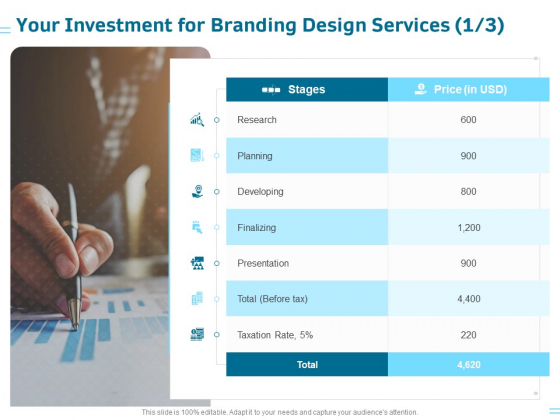 Your Investment for Branding Design Services (1/3)

| Stages | Price (in USD) |
|---|---|
| Research | 600 |
| Planning | 900 |
| Developing | 800 |
| Finalizing | 1,200 |
| Presentation | 900 |
| Total (Before tax) | 4,400 |
| Taxation Rate, 5% | 220 |
| Total | 4,620 |

This slide is 100% editable. Adapt it to your needs and capture your audience's attention.